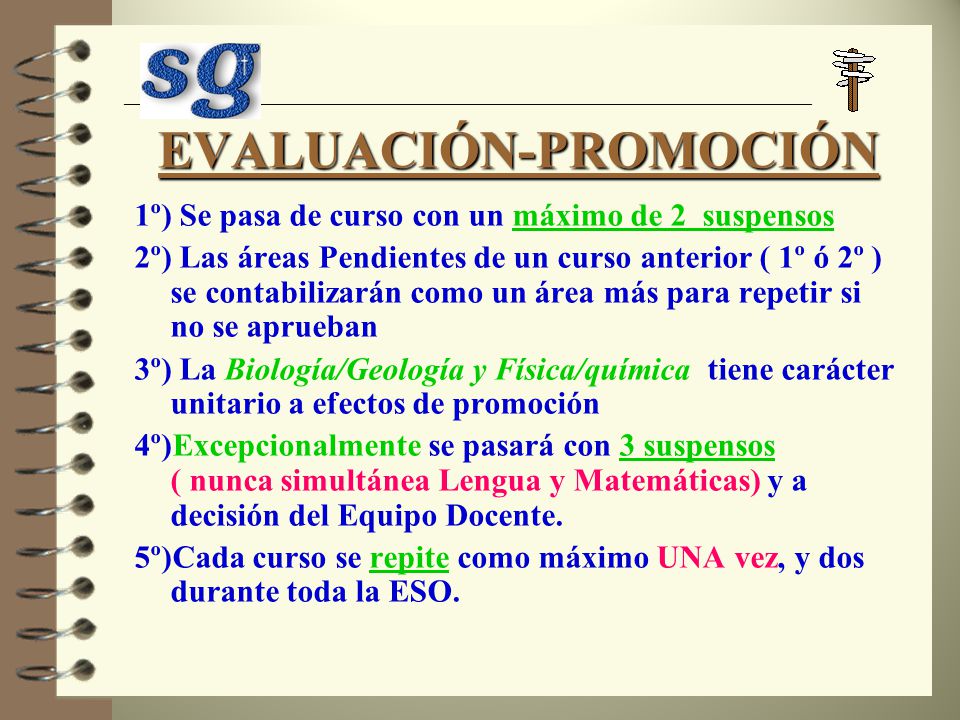 sg

EVALUACIÓN-PROMOCIÓN

1º) Se pasa de curso con un máximo de 2 suspensos

2º) Las áreas Pendientes de un curso anterior ( 1º ó 2º ) se contabilizarán como un área más para repetir si no se aprueban

3º) La Biología/Geología y Física/química tiene carácter unitario a efectos de promoción

4º)Excepcionalmente se pasará con 3 suspensos ( nunca simultánea Lengua y Matemáticas) y a decisión del Equipo Docente.

5º)Cada curso se repite como máximo UNA vez, y dos durante toda la ESO.